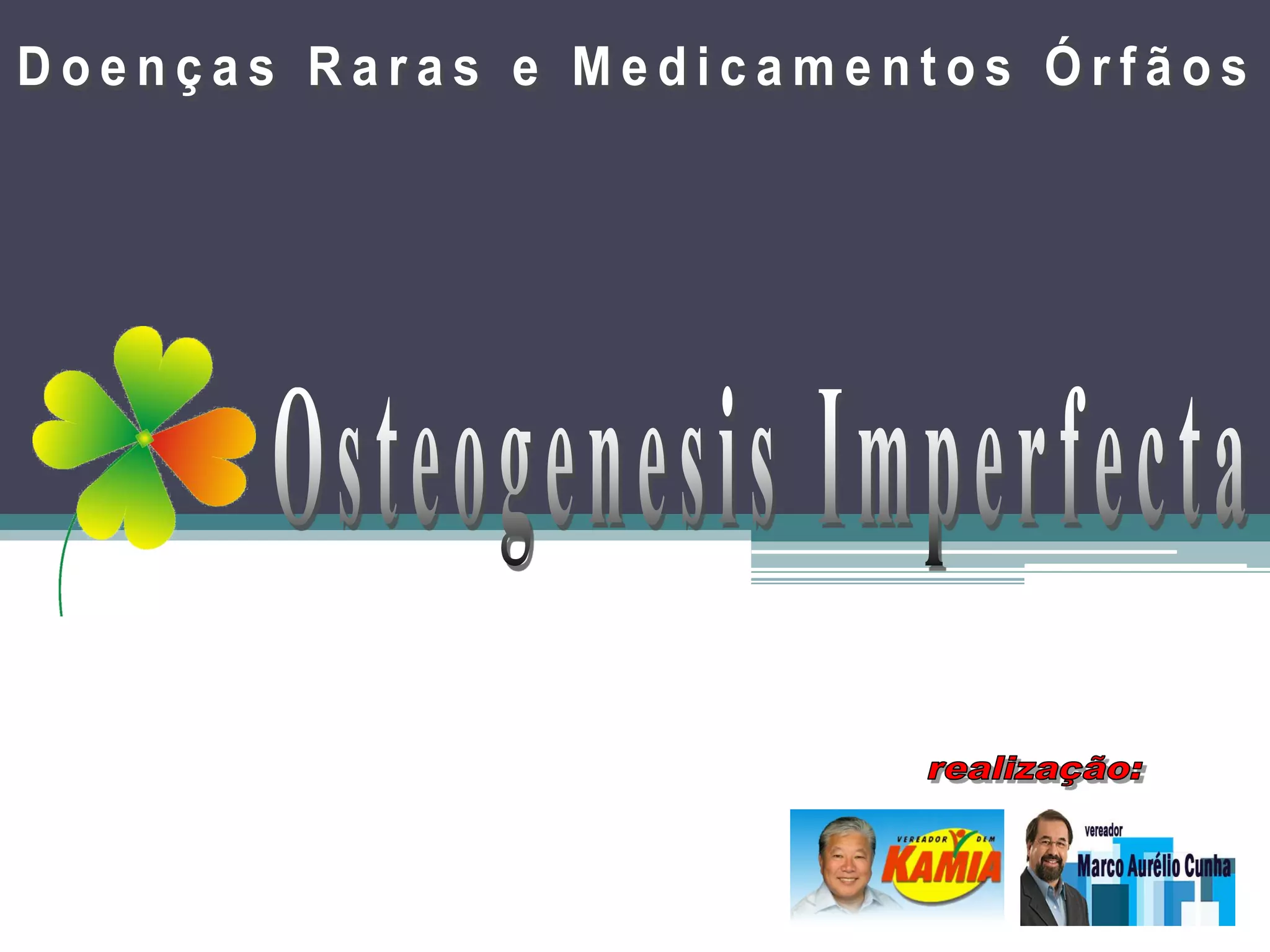 Doenças Raras e Medicamentos Órfãos

Osteogenesis Imperfecta

realização:

VEREADOR DEM
KAMIA

vereador
Marco Aurélio Cunha